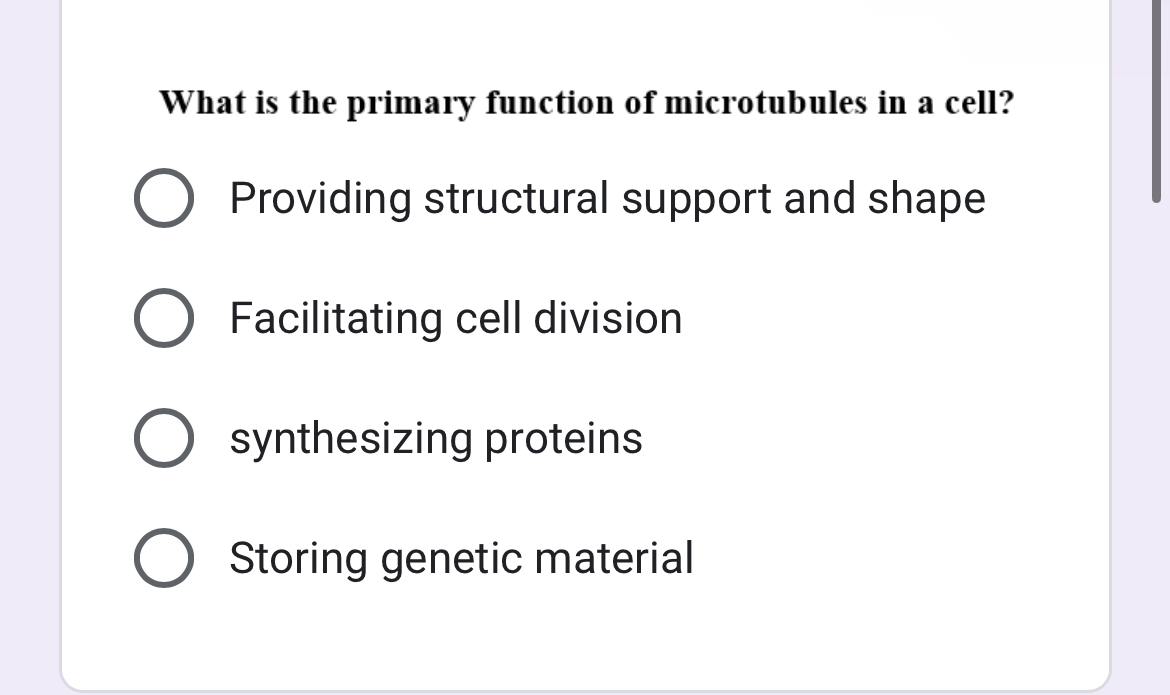 What is the primary function of microtubules in a cell?

Providing structural support and shape

Facilitating cell division

synthesizing proteins

Storing genetic material